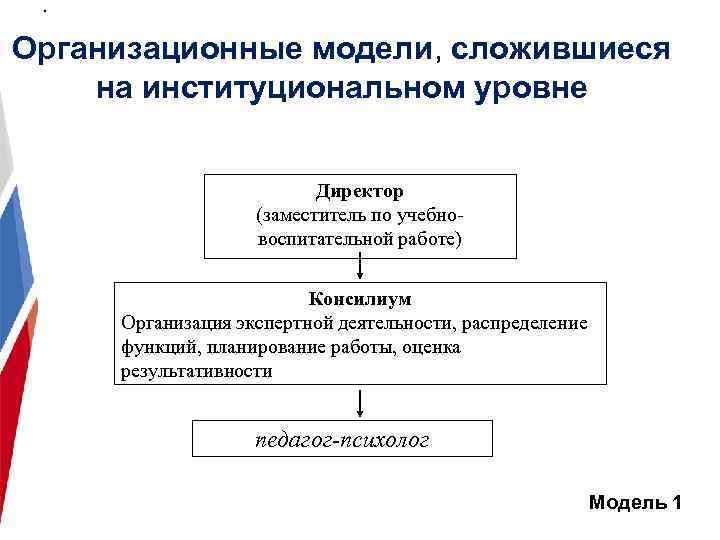 Организационные модели, сложившиеся на институциональном уровне

Директор
(заместитель по учебно-воспитательной работе)

Консилиум
Организация экспертной деятельности, распределение функций, планирование работы, оценка результативности

педагог-психолог

Модель 1